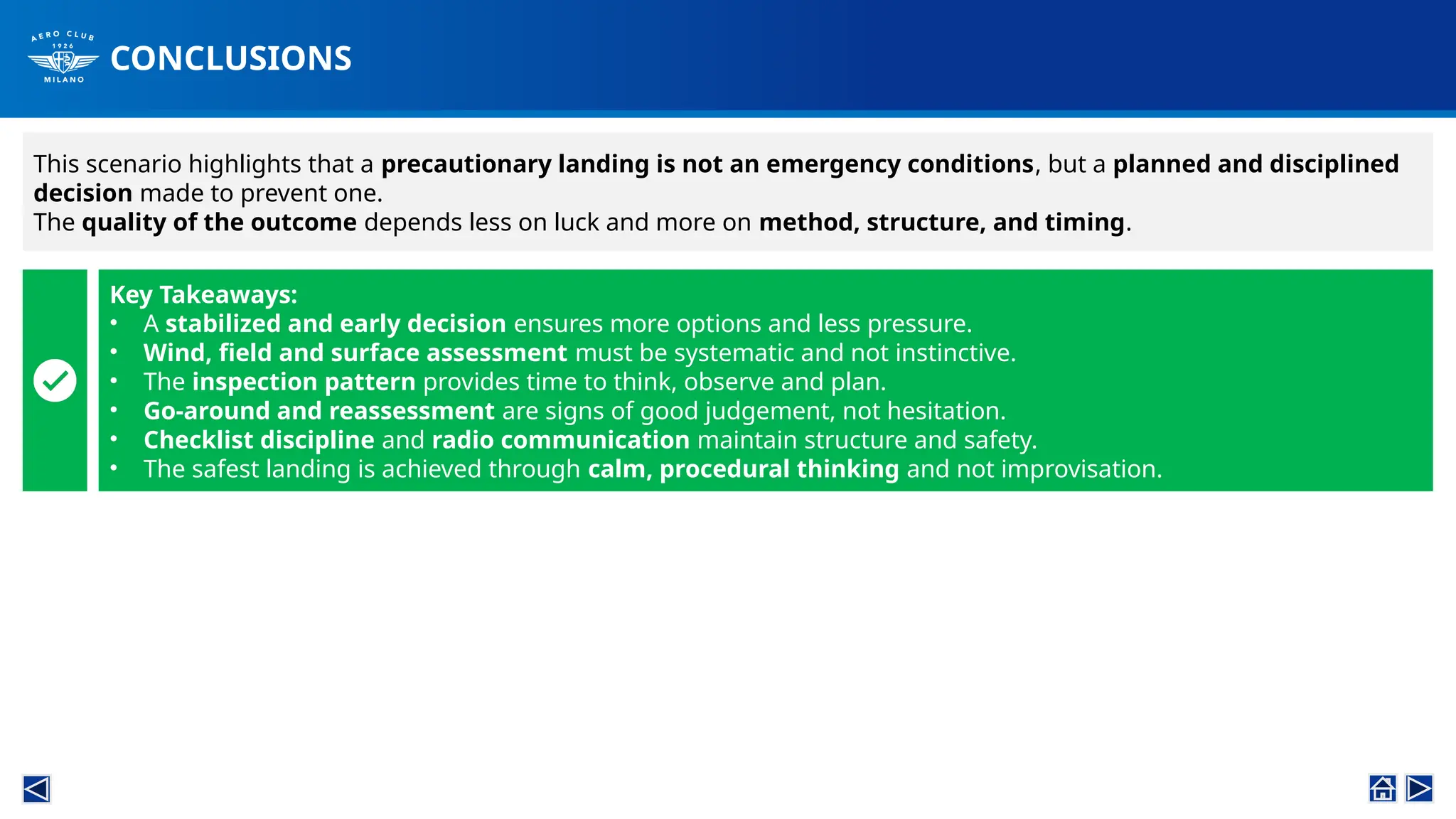 AERO CLUB
1926
MILANO

CONCLUSIONS

This scenario highlights that a precautionary landing is not an emergency conditions, but a planned and disciplined decision made to prevent one.
The quality of the outcome depends less on luck and more on method, structure, and timing.

Key Takeaways:
• A stabilized and early decision ensures more options and less pressure.
• Wind, field and surface assessment must be systematic and not instinctive.
• The inspection pattern provides time to think, observe and plan.
• Go-around and reassessment are signs of good judgement, not hesitation.
• Checklist discipline and radio communication maintain structure and safety.
• The safest landing is achieved through calm, procedural thinking and not improvisation.